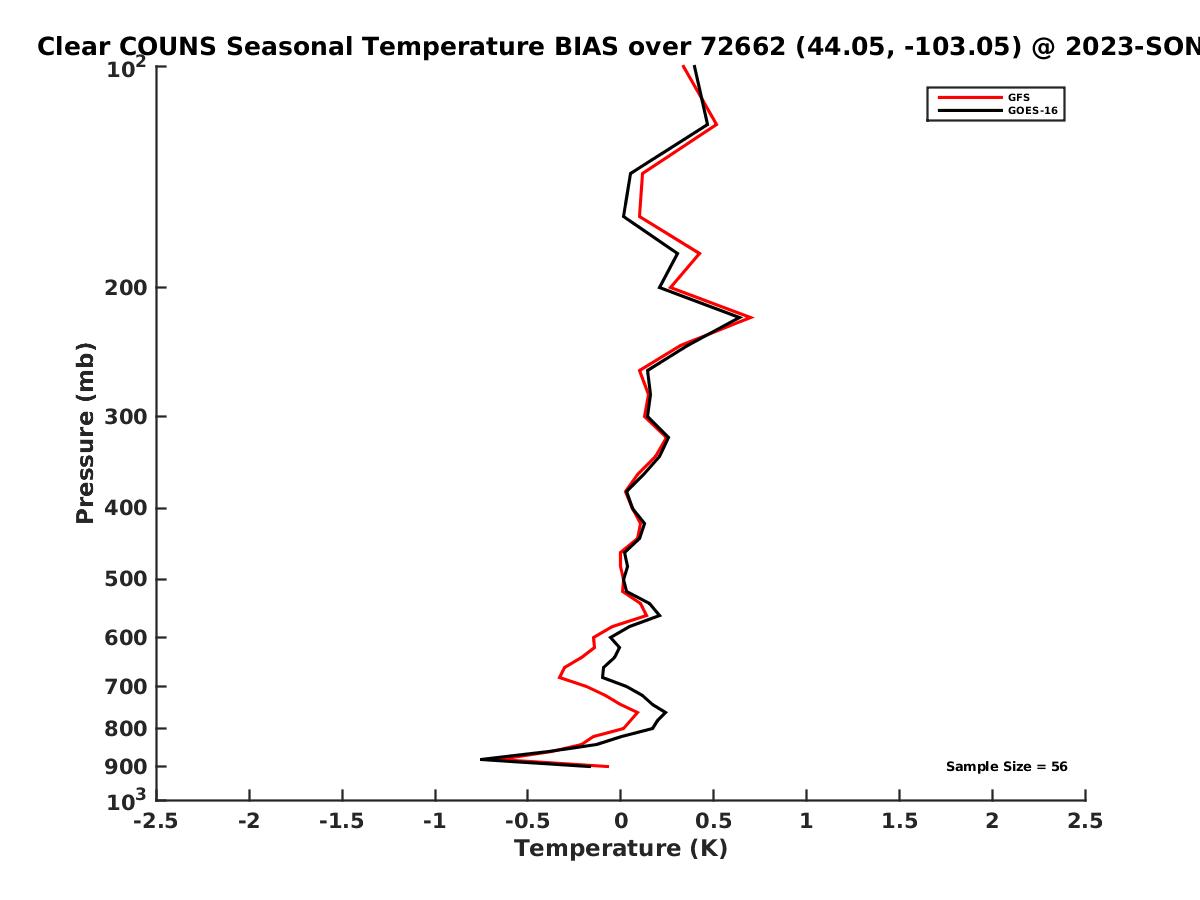 Clear COUNS Seasonal Temperature BIAS over 72662 (44.05, -103.05) @ 2023-SON

GFS
GOES-16

Pressure (mb)

$10^2$
200
300
400
500
600
700
800
900
$10^3$

Sample Size = 56

-2.5
-2
-1.5
-1
-0.5
0
0.5
1
1.5
2
2.5

Temperature (K)